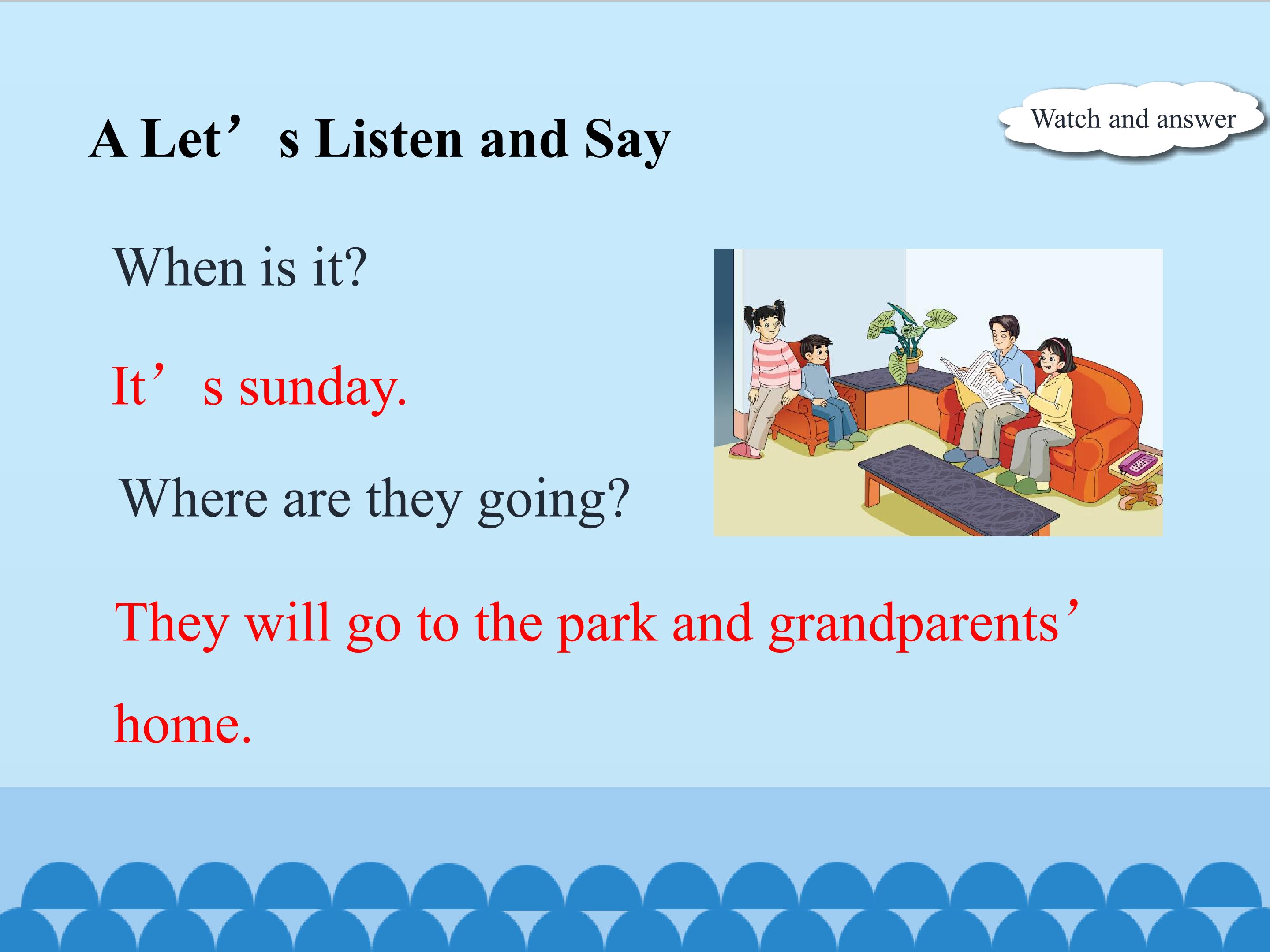 A Let’s Listen and Say

Watch and answer

When is it?

It’s sunday.

Where are they going?

They will go to the park and grandparents’ home.